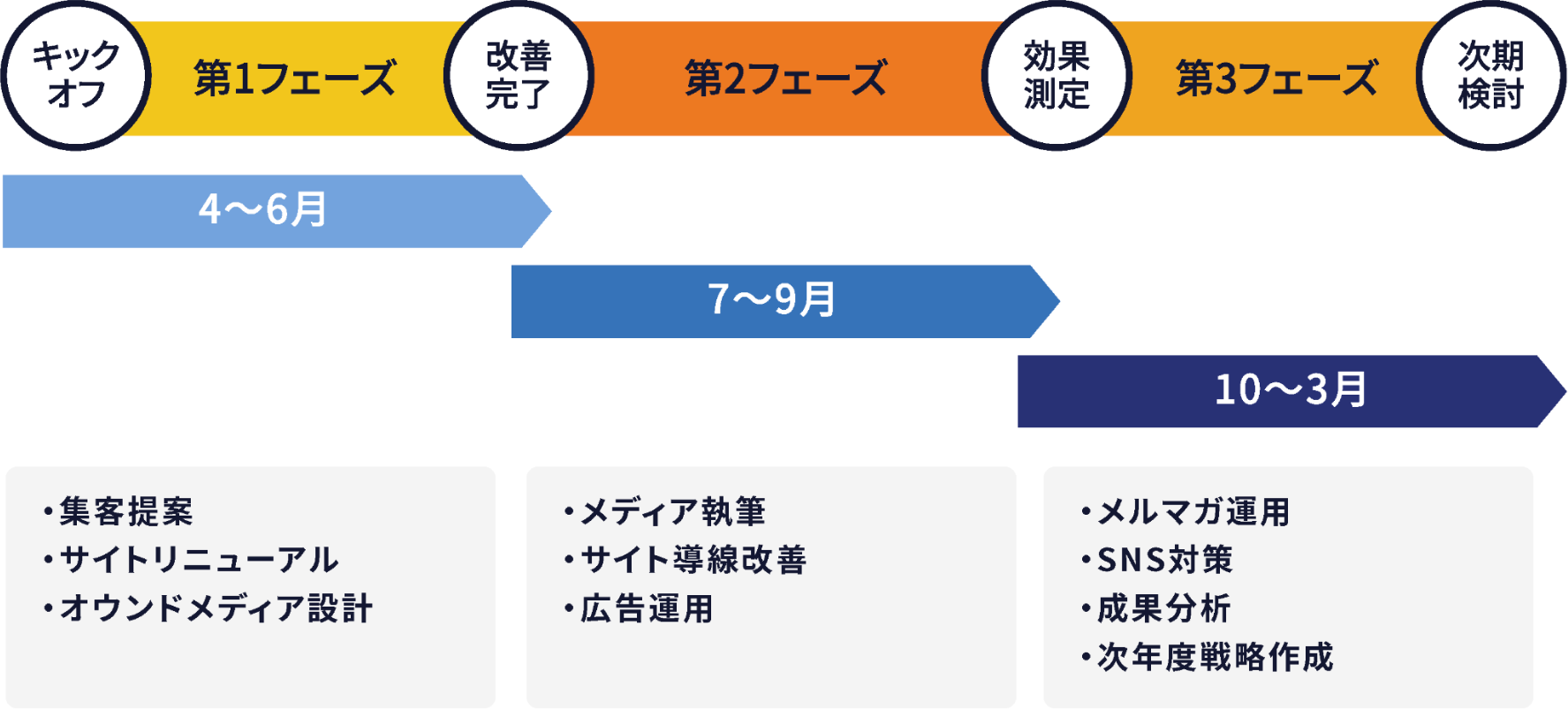 キックオフ

第1フェーズ

改善完了

第2フェーズ

効果測定

第3フェーズ

次期検討

4〜6月

7〜9月

10〜3月

・集客提案
・サイトリニューアル
・オウンドメディア設計

・メディア執筆
・サイト導線改善
・広告運用

・メルマガ運用
・SNS対策
・成果分析
・次年度戦略作成